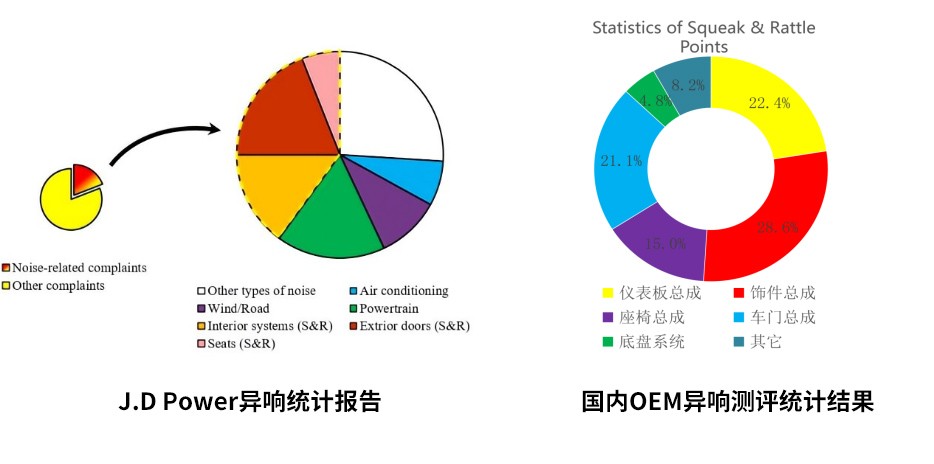 Noise-related complaints
Other complaints

Other types of noise
Air conditioning
Wind/Road
Powertrain
Interior systems (S&R)
Extrior doors (S&R)
Seats (S&R)

J.D Power异响统计报告

Statistics of Squeak & Rattle Points

22.4%
28.6%
15.0%
21.1%
4.8%
8.2%

仪表板总成
饰件总成
座椅总成
车门总成
底盘系统
其它

国内OEM异响测评统计结果